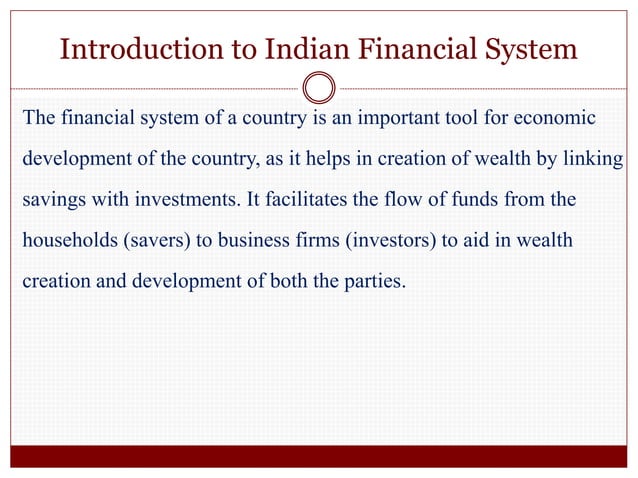 Introduction to Indian Financial System

The financial system of a country is an important tool for economic development of the country, as it helps in creation of wealth by linking savings with investments. It facilitates the flow of funds from the households (savers) to business firms (investors) to aid in wealth creation and development of both the parties.